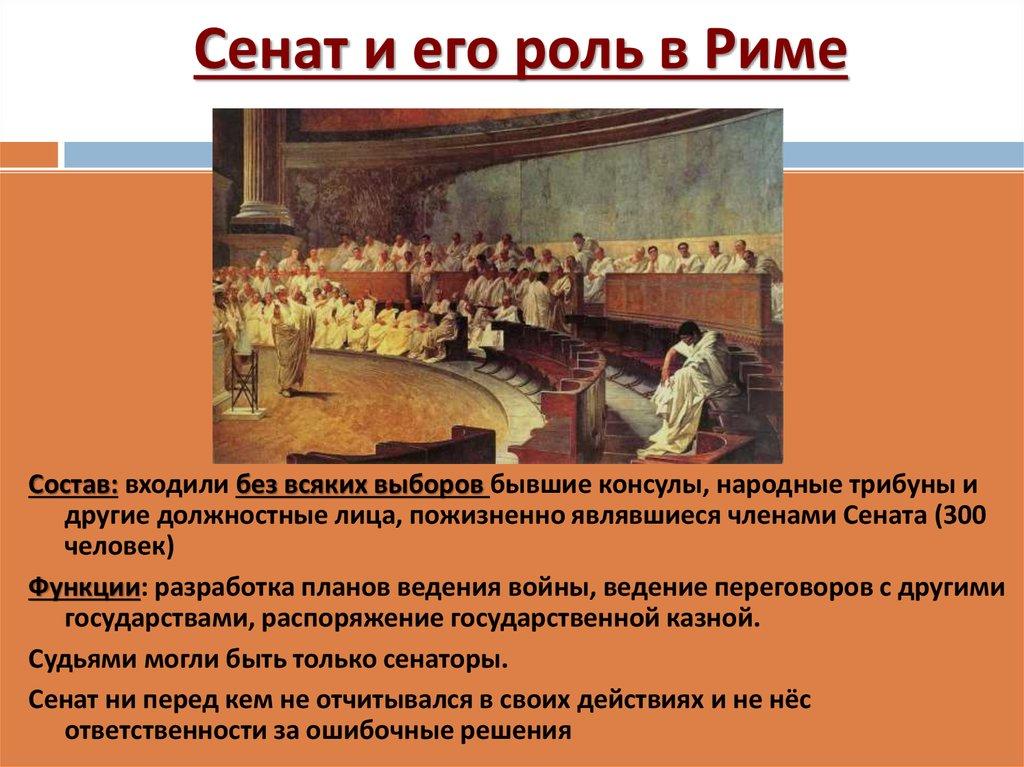 Сенат и его роль в Риме

Состав: входили без всяких выборов бывшие консулы, народные трибуны и другие должностные лица, пожизненно являвшиеся членами Сената (300 человек)

Функции: разработка планов ведения войны, ведение переговоров с другими государствами, распоряжение государственной казной.

Судьями могли быть только сенаторы.

Сенат ни перед кем не отчитывался в своих действиях и не нёс ответственности за ошибочные решения